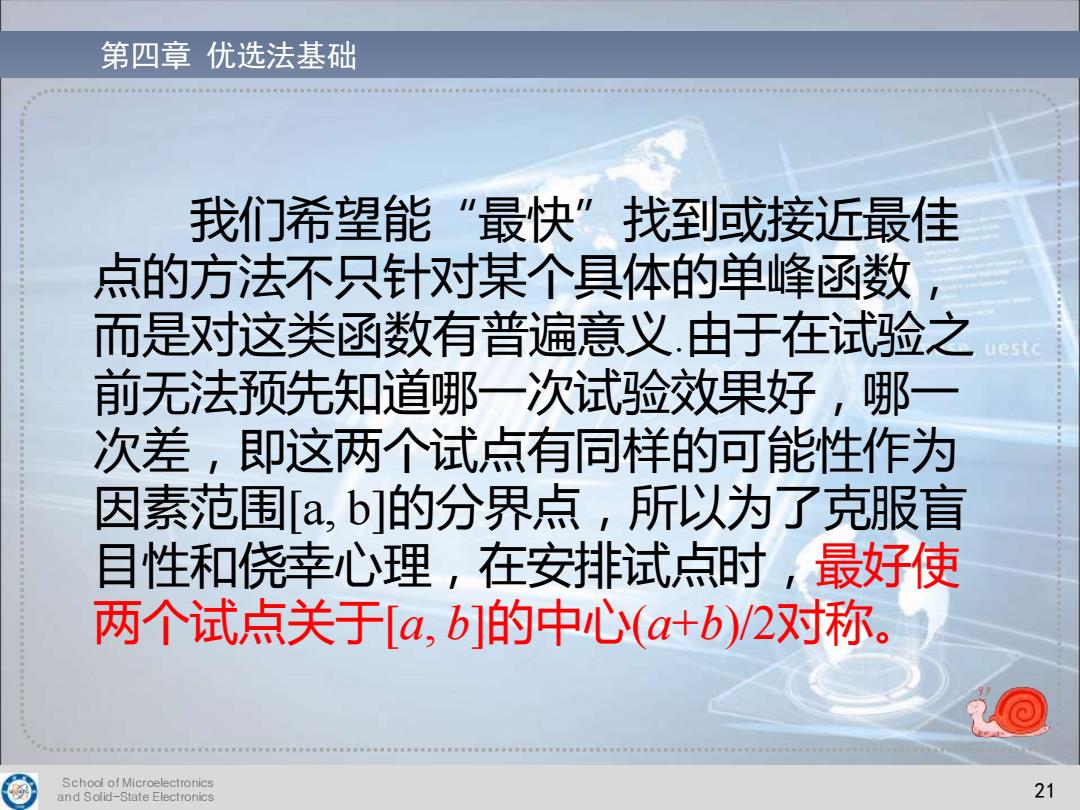 第四章 优选法基础

我们希望能“最快”找到或接近最佳点的方法不只针对某个具体的单峰函数，而是对这类函数有普遍意义.由于在试验之前无法预先知道哪一次试验效果好，哪一次差，即这两个试点有同样的可能性作为因素范围[a, b]的分界点，所以为了克服盲目性和侥幸心理，在安排试点时，最好使两个试点关于$[a, b]$的中心$(a+b)/2$对称。

uestc

School of Microelectronics and Solid-State Electronics

21